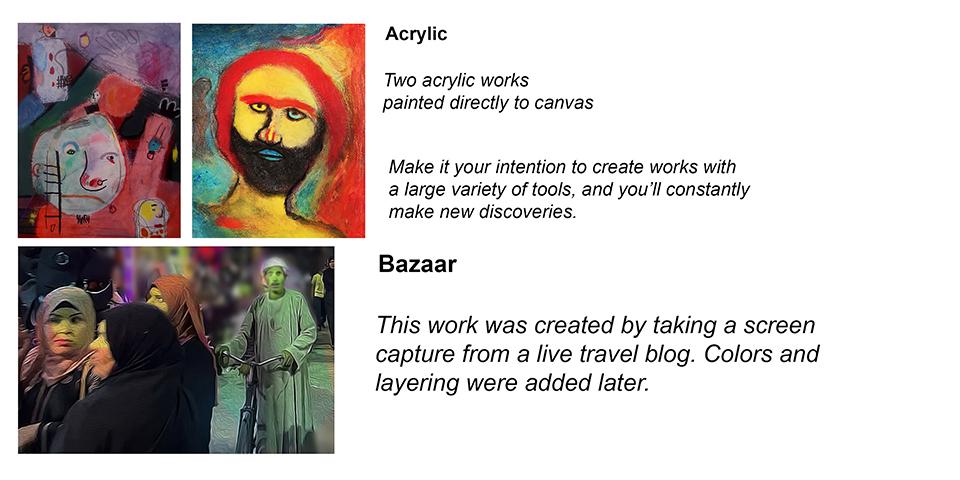 Acrylic

Two acrylic works painted directly to canvas

Make it your intention to create works with a large variety of tools, and you'll constantly make new discoveries.

Bazaar

This work was created by taking a screen capture from a live travel blog. Colors and layering were added later.